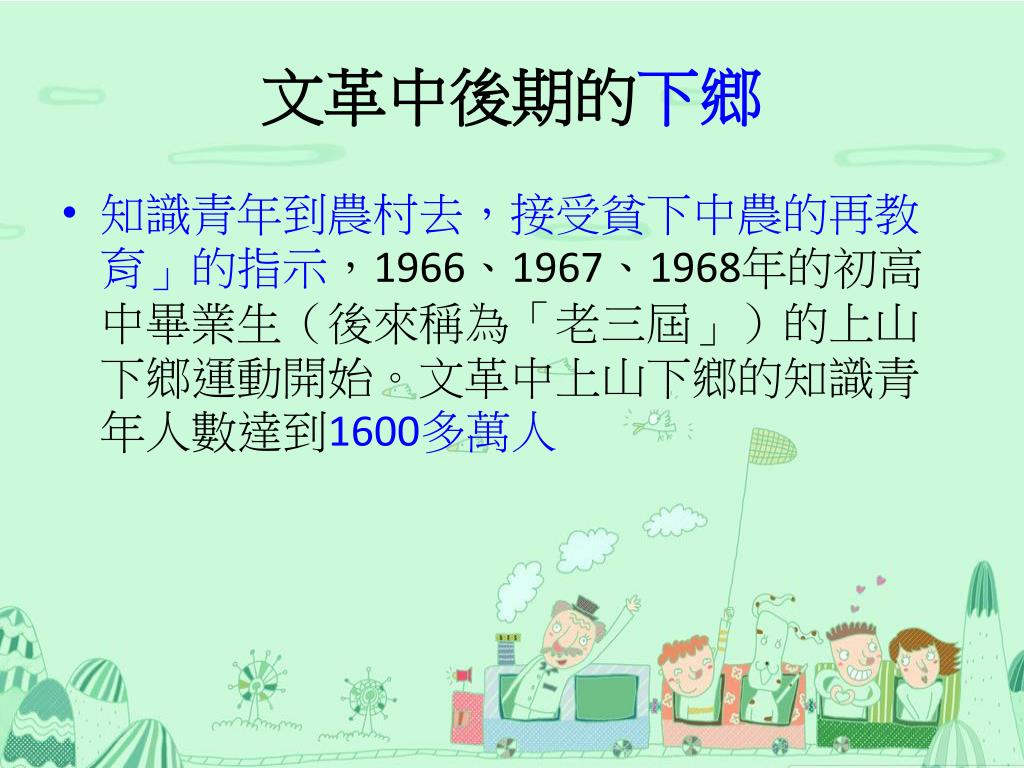 文革中後期的下鄉

• 知識青年到農村去，接受貧下中農的再教育」的指示，1966、1967、1968年的初高中畢業生（後來稱為「老三屆」）的上山下鄉運動開始。文革中上山下鄉的知識青年人數達到1600多萬人